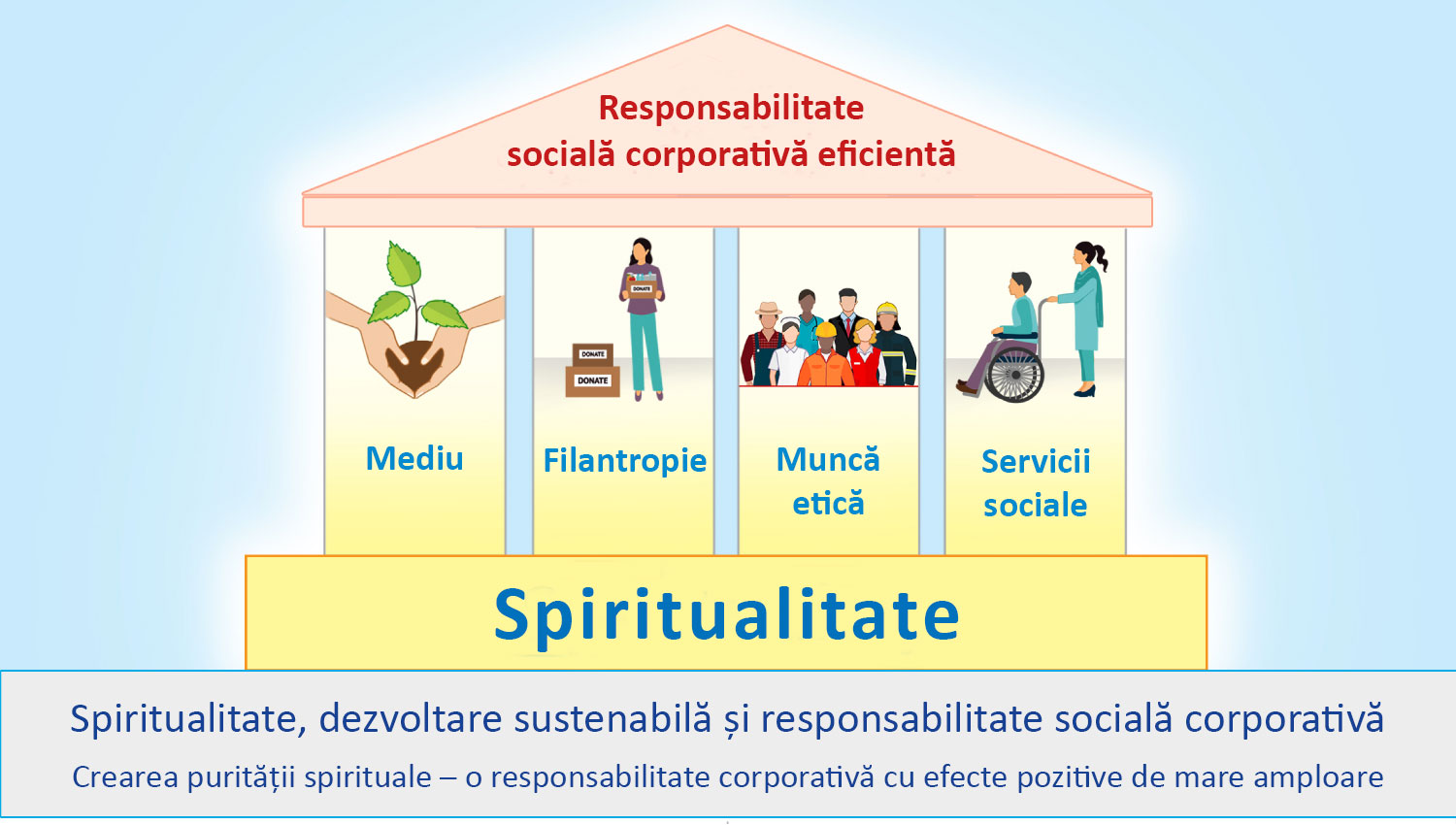 Responsabilitate socială corporativă eficientă

DONATE

DONATE

DONATE

Mediu

Filantropie

Muncă etică

Servicii sociale

Spiritualitate

Spiritualitate, dezvoltare sustenabilă și responsabilitate socială corporativă

Crearea purității spirituale – o responsabilitate corporativă cu efecte pozitive de mare amploare